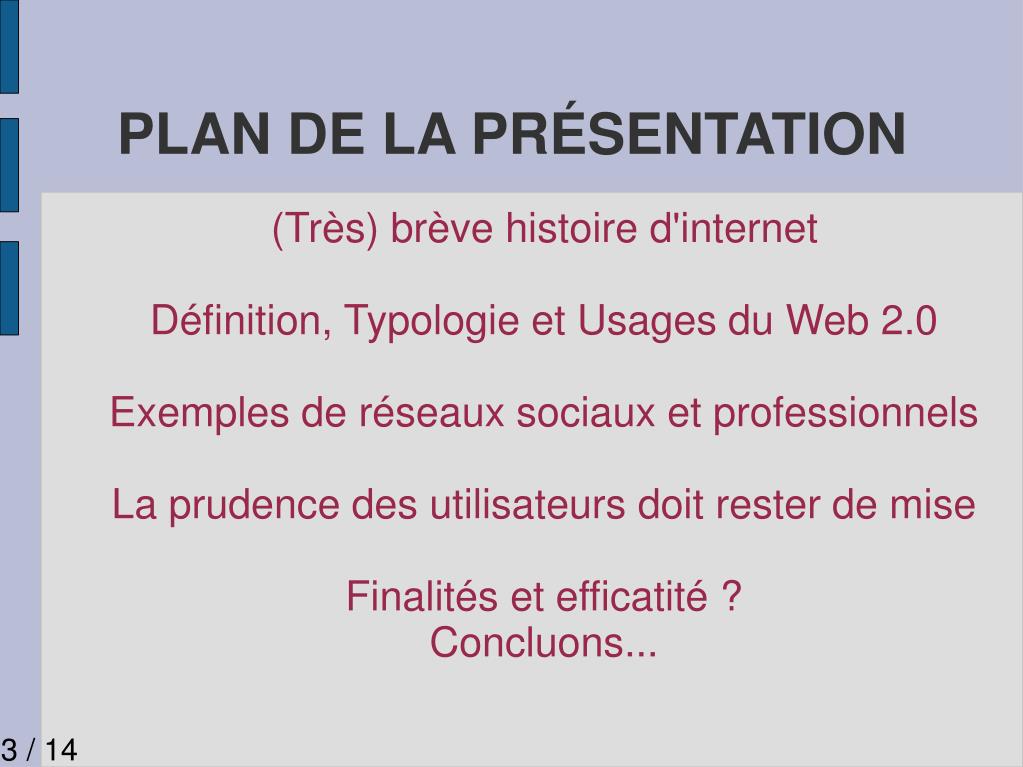 PLAN DE LA PRÉSENTATION

(Très) brève histoire d'internet

Définition, Typologie et Usages du Web 2.0

Exemples de réseaux sociaux et professionnels

La prudence des utilisateurs doit rester de mise

Finalités et efficatité ?
Concluons...

3 / 14